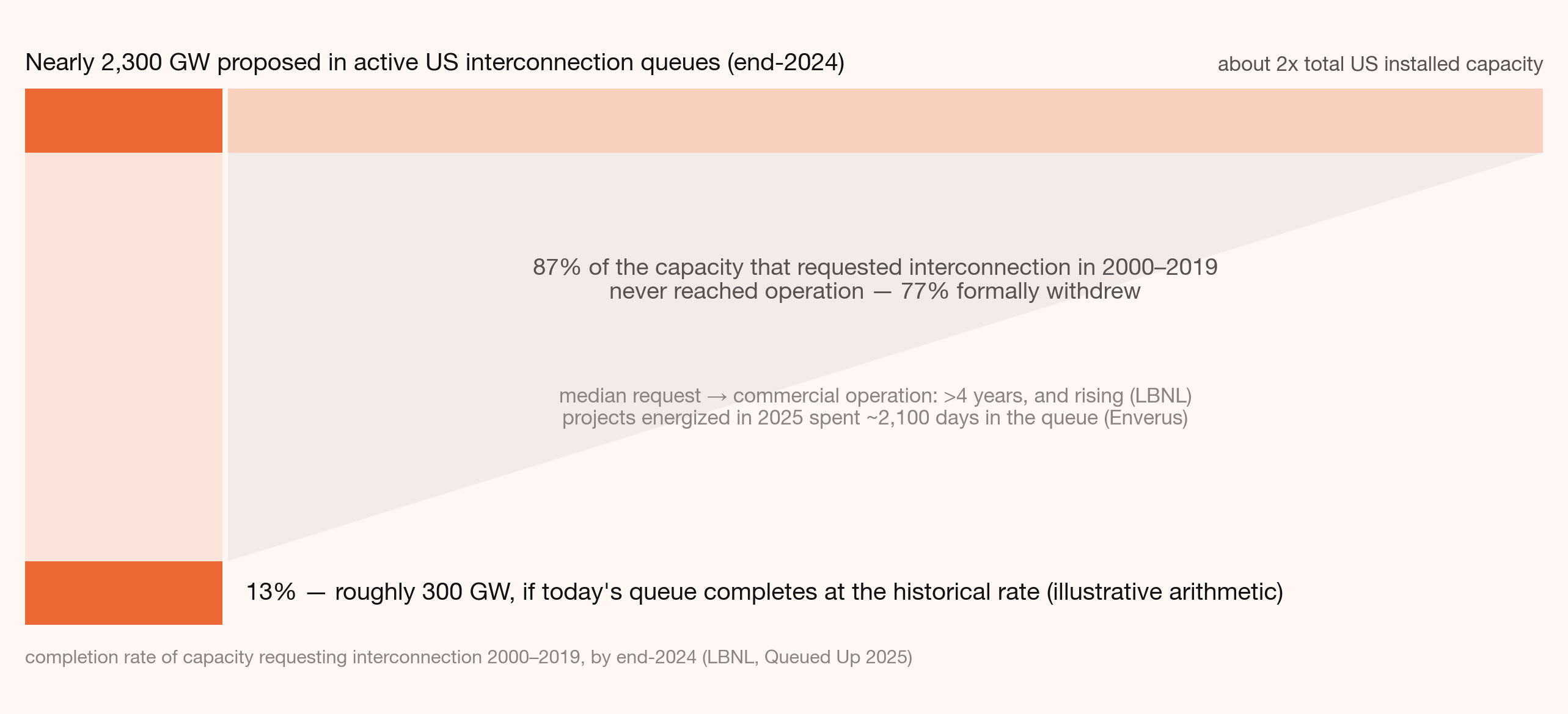 Nearly 2,300 GW proposed in active US interconnection queues (end-2024)

about 2x total US installed capacity

87% of the capacity that requested interconnection in 2000–2019 never reached operation — 77% formally withdrew

median request → commercial operation: >4 years, and rising (LBNL)
projects energized in 2025 spent ~2,100 days in the queue (Enverus)

13% — roughly 300 GW, if today's queue completes at the historical rate (illustrative arithmetic)

completion rate of capacity requesting interconnection 2000–2019, by end-2024 (LBNL, Queued Up 2025)